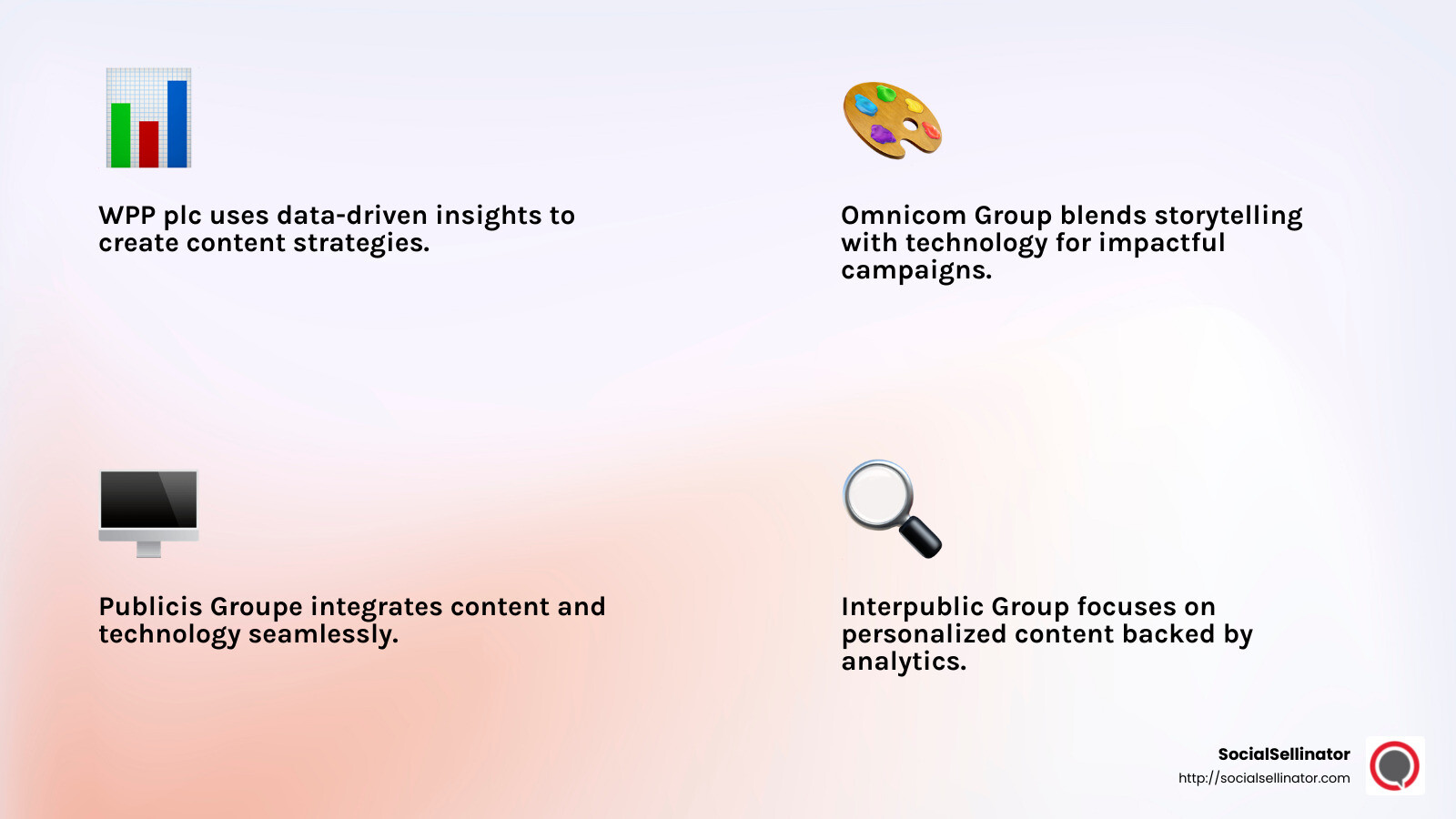 WPP plc uses data-driven insights to create content strategies.

Omnicom Group blends storytelling with technology for impactful campaigns.

Publicis Groupe integrates content and technology seamlessly.

Interpublic Group focuses on personalized content backed by analytics.

SocialSellinator
http://socialsellinator.com